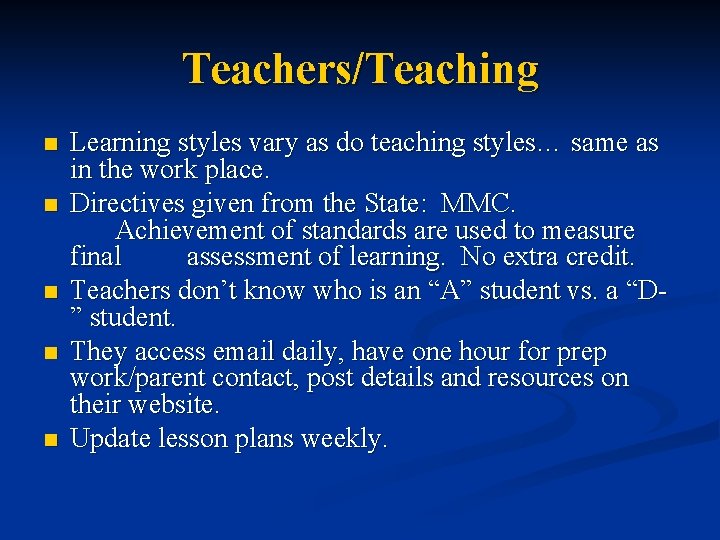 Teachers/Teaching

- Learning styles vary as do teaching styles… same as in the work place.
- Directives given from the State: MMC. Achievement of standards are used to measure final assessment of learning. No extra credit.
- Teachers don’t know who is an “A” student vs. a “D-” student.
- They access email daily, have one hour for prep work/parent contact, post details and resources on their website.
- Update lesson plans weekly.